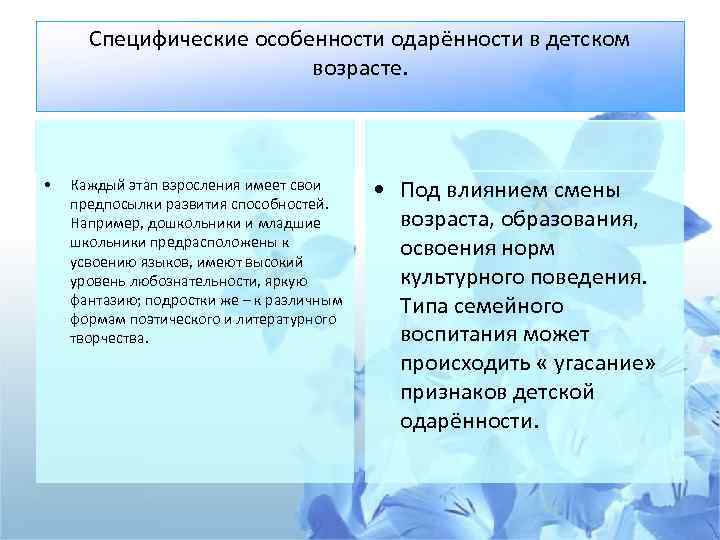 Специфические особенности одарённости в детском возрасте.

• Каждый этап взросления имеет свои предпосылки развития способностей. Например, дошкольники и младшие школьники предрасположены к усвоению языков, имеют высокий уровень любознательности, яркую фантазию; подростки же – к различным формам поэтического и литературного творчества.

• Под влиянием смены возраста, образования, освоения норм культурного поведения. Типа семейного воспитания может происходить « угасание» признаков детской одарённости.